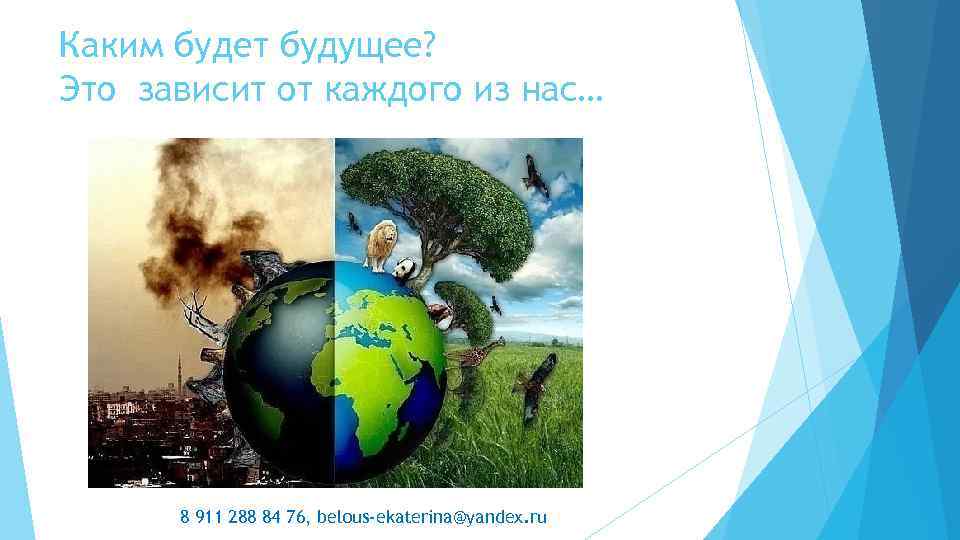 Каким будет будущее?
Это зависит от каждого из нас…

8 911 288 84 76, belous-ekaterina@yandex.ru